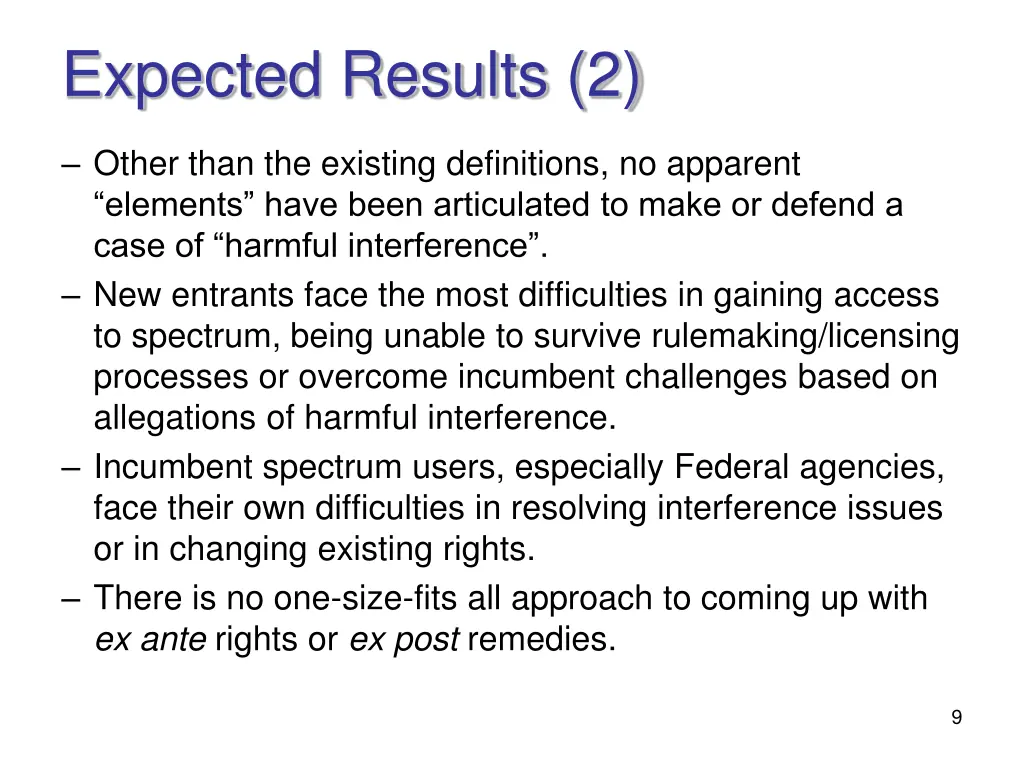 Expected Results (2)

– Other than the existing definitions, no apparent “elements” have been articulated to make or defend a case of “harmful interference”.

– New entrants face the most difficulties in gaining access to spectrum, being unable to survive rulemaking/licensing processes or overcome incumbent challenges based on allegations of harmful interference.

– Incumbent spectrum users, especially Federal agencies, face their own difficulties in resolving interference issues or in changing existing rights.

– There is no one-size-fits all approach to coming up with ex ante rights or ex post remedies.

9